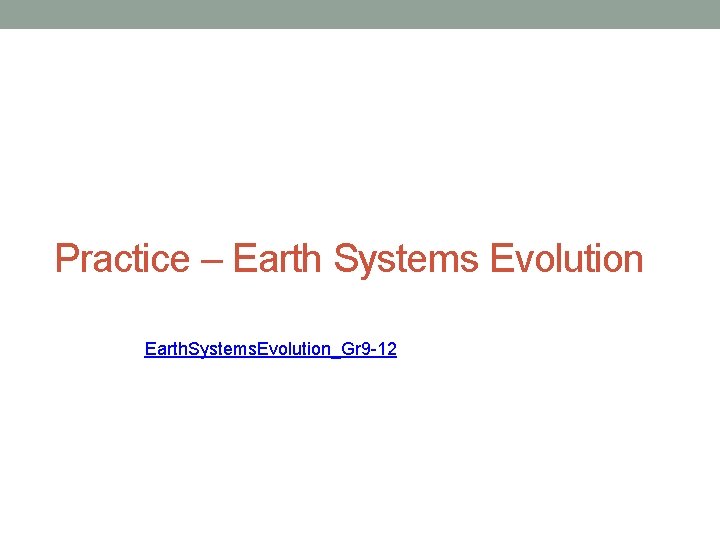 Practice – Earth Systems Evolution

EarthSystemsEvolution_Gr9-12